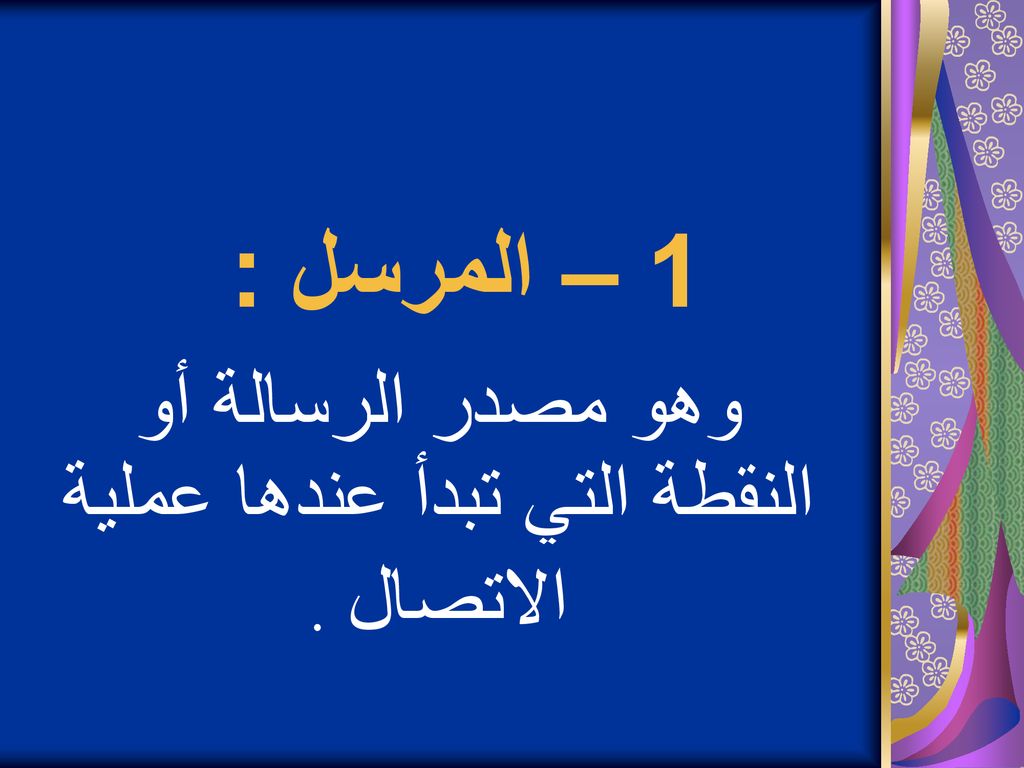 1 – المرسل :

وهو مصدر الرسالة أو النقطة التي تبدأ عندها عملية الاتصال .